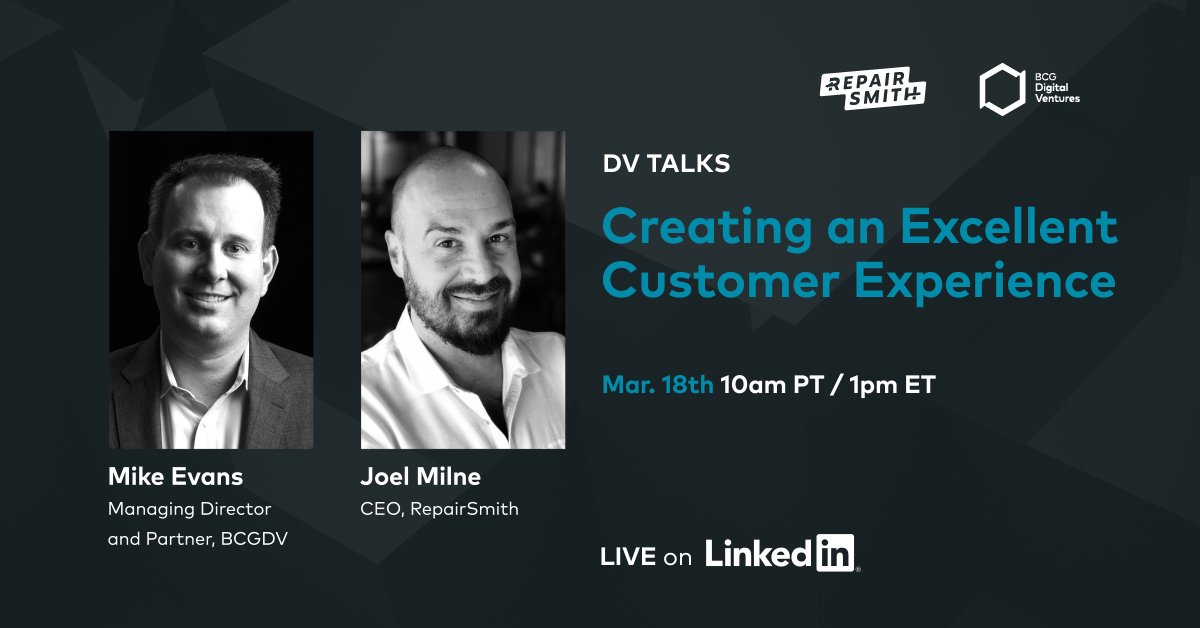 REPAIR SMITH

BCG Digital Ventures

DV TALKS

Creating an Excellent Customer Experience

Mar. 18th 10am PT / 1pm ET

Mike Evans
Managing Director and Partner, BCGDV

Joel Milne
CEO, RepairSmith

LIVE on LinkedIn